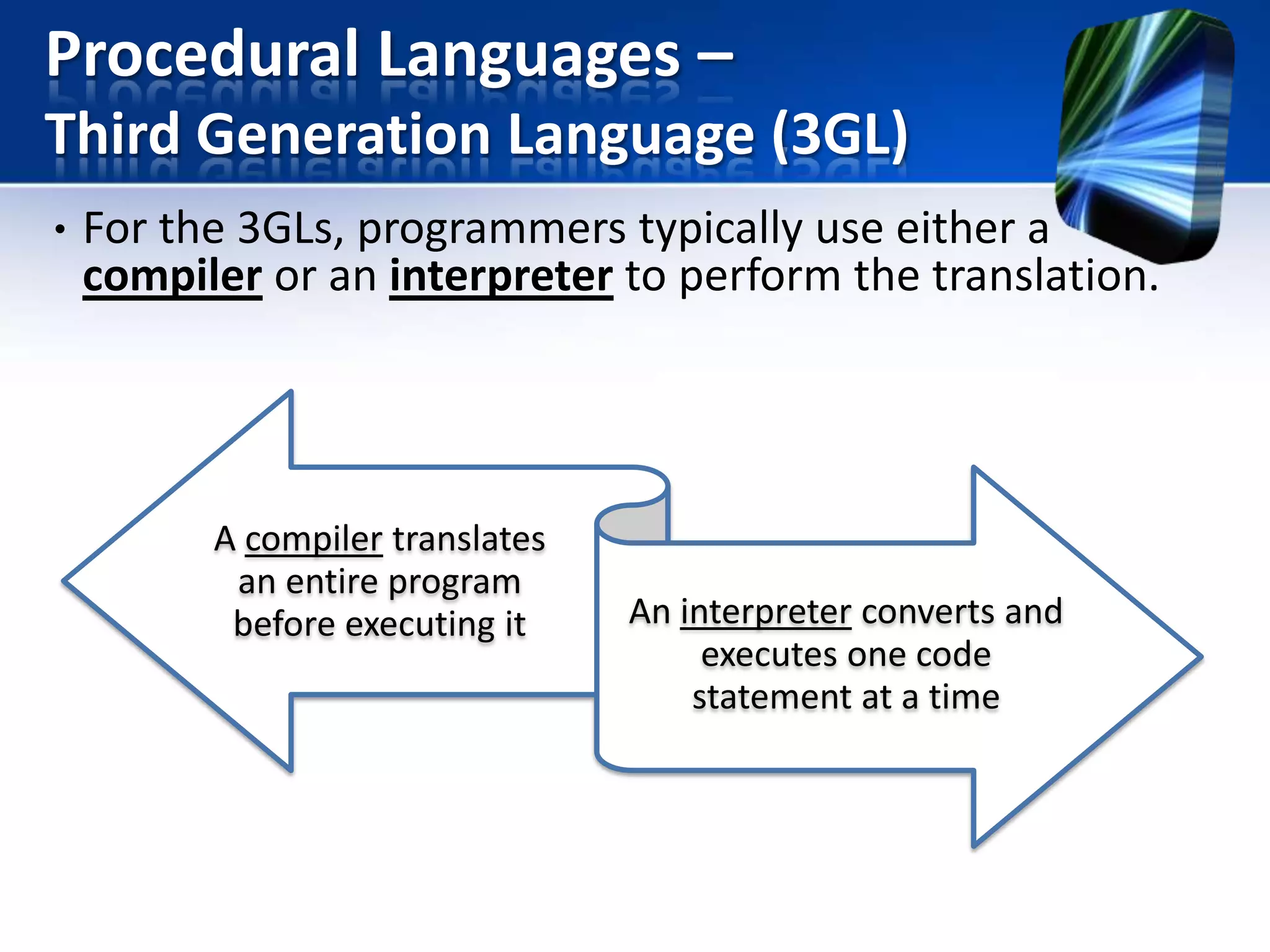 Procedural Languages –
Third Generation Language (3GL)

• For the 3GLs, programmers typically use either a compiler or an interpreter to perform the translation.

A compiler translates an entire program before executing it

An interpreter converts and executes one code statement at a time